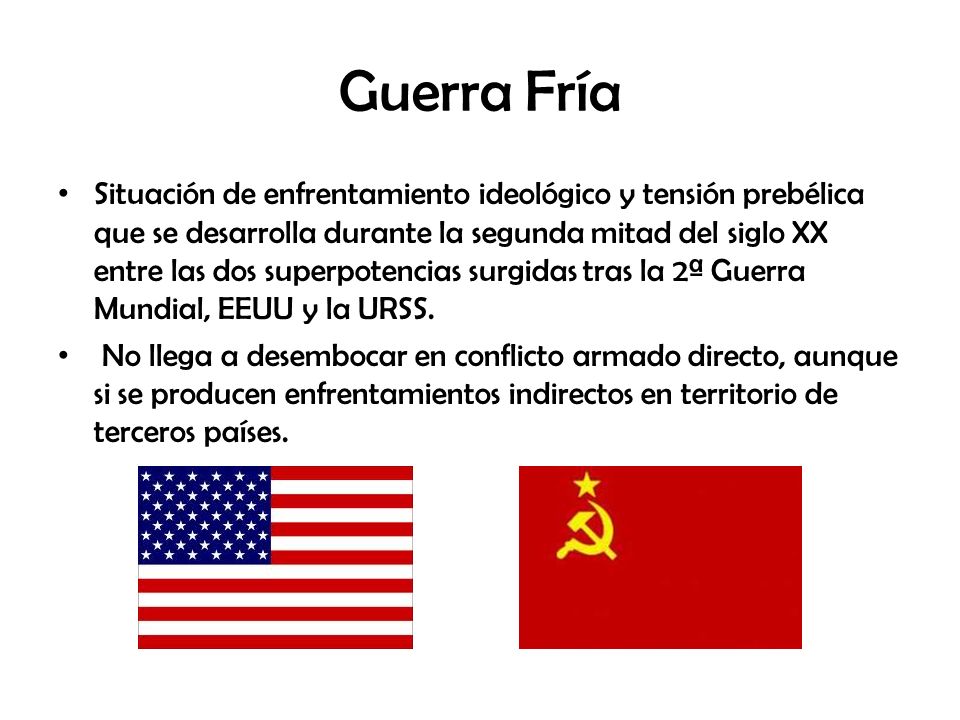 Guerra Fría

• Situación de enfrentamiento ideológico y tensión prebélica que se desarrolla durante la segunda mitad del siglo XX entre las dos superpotencias surgidas tras la 2ª Guerra Mundial, EEUU y la URSS.

• No llega a desembocar en conflicto armado directo, aunque si se producen enfrentamientos indirectos en territorio de terceros países.